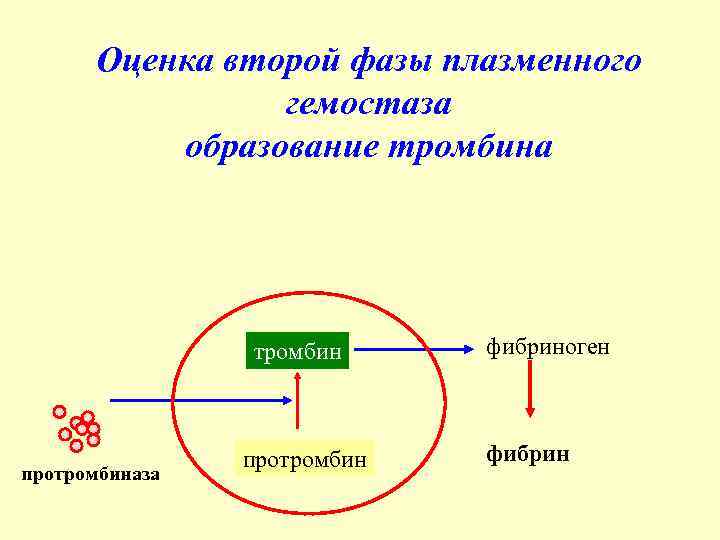 Оценка второй фазы плазменного гемостаза
образование тромбина

тромбин

фибриноген

протромбин

фибрин

протромбиназа